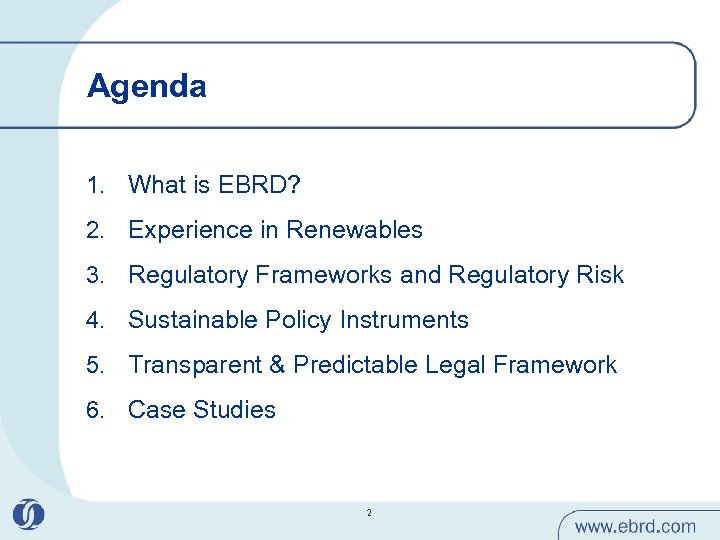 Agenda

1. What is EBRD?
2. Experience in Renewables
3. Regulatory Frameworks and Regulatory Risk
4. Sustainable Policy Instruments
5. Transparent & Predictable Legal Framework
6. Case Studies

2

www.ebrd.com